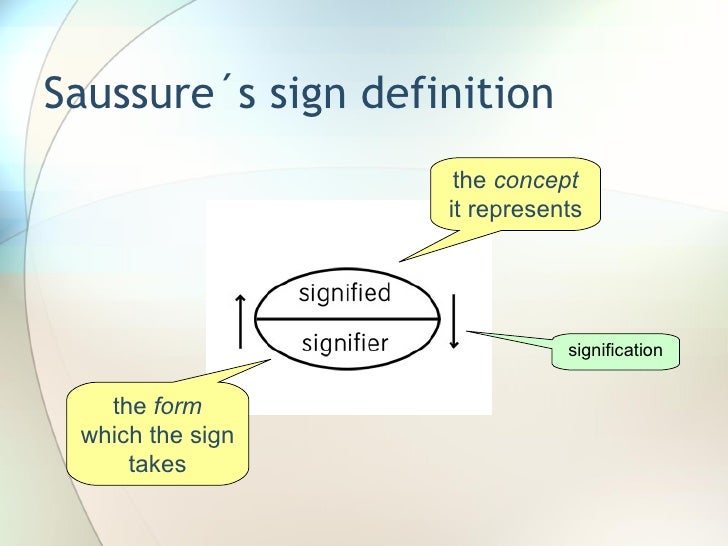 Saussure´s sign definition

the concept it represents

signified

signifier

signification

the form which the sign takes